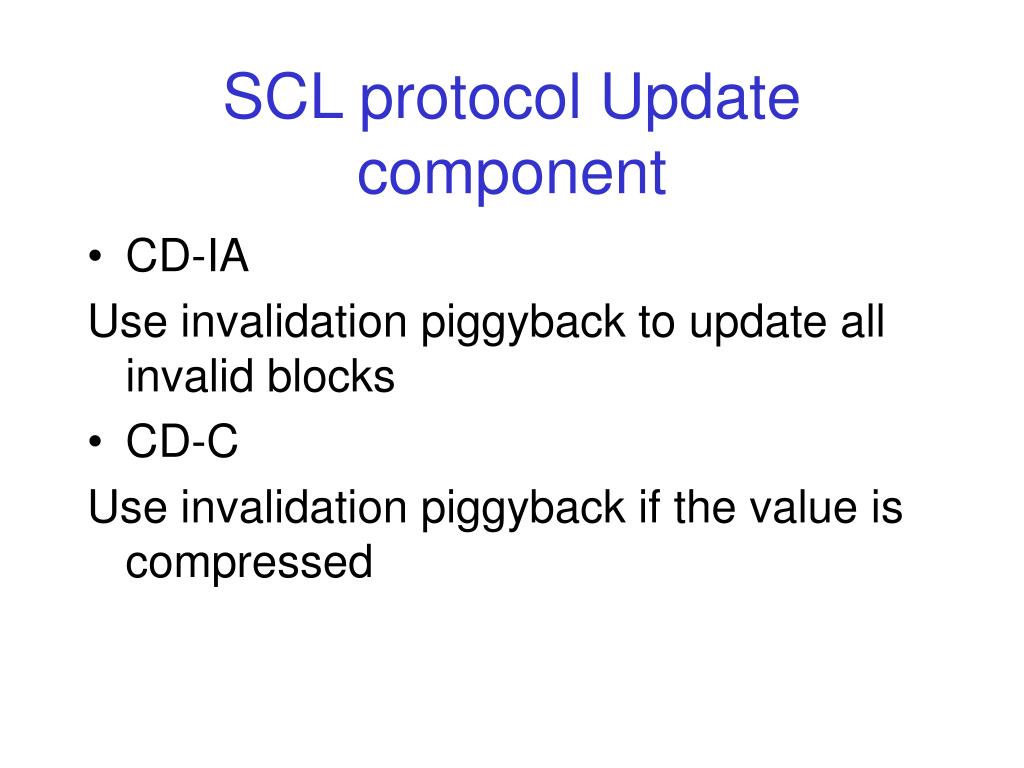 SCL protocol Update component

• CD-IA

Use invalidation piggyback to update all invalid blocks

• CD-C

Use invalidation piggyback if the value is compressed